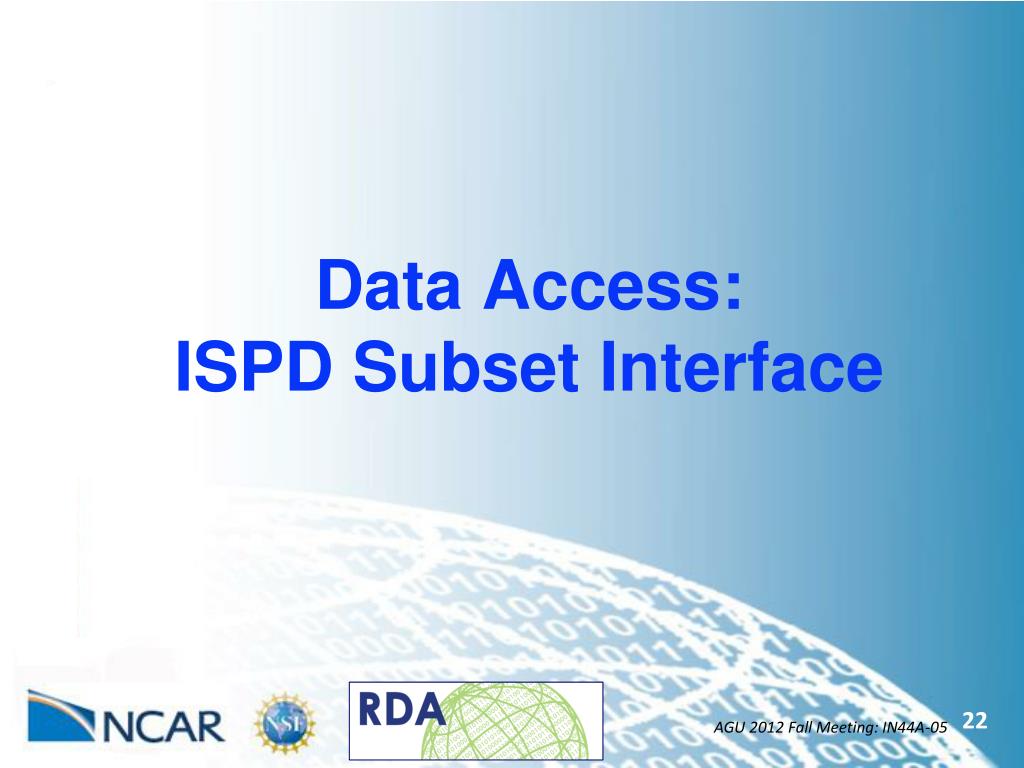 Data Access:
ISPD Subset Interface

NCAR

NSF

RDA

AGU 2012 Fall Meeting: IN44A-05

22